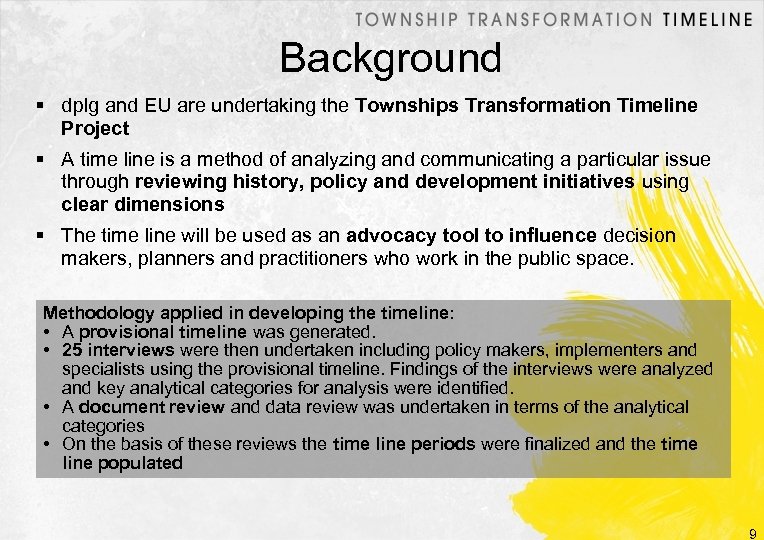 TOWNSHIP TRANSFORMATION TIMELINE

Background

▪ dplg and EU are undertaking the Townships Transformation Timeline Project

▪ A time line is a method of analyzing and communicating a particular issue through reviewing history, policy and development initiatives using clear dimensions

▪ The time line will be used as an advocacy tool to influence decision makers, planners and practitioners who work in the public space.

Methodology applied in developing the timeline:
• A provisional timeline was generated.
• 25 interviews were then undertaken including policy makers, implementers and specialists using the provisional timeline. Findings of the interviews were analyzed and key analytical categories for analysis were identified.
• A document review and data review was undertaken in terms of the analytical categories
• On the basis of these reviews the time line periods were finalized and the time line populated

9